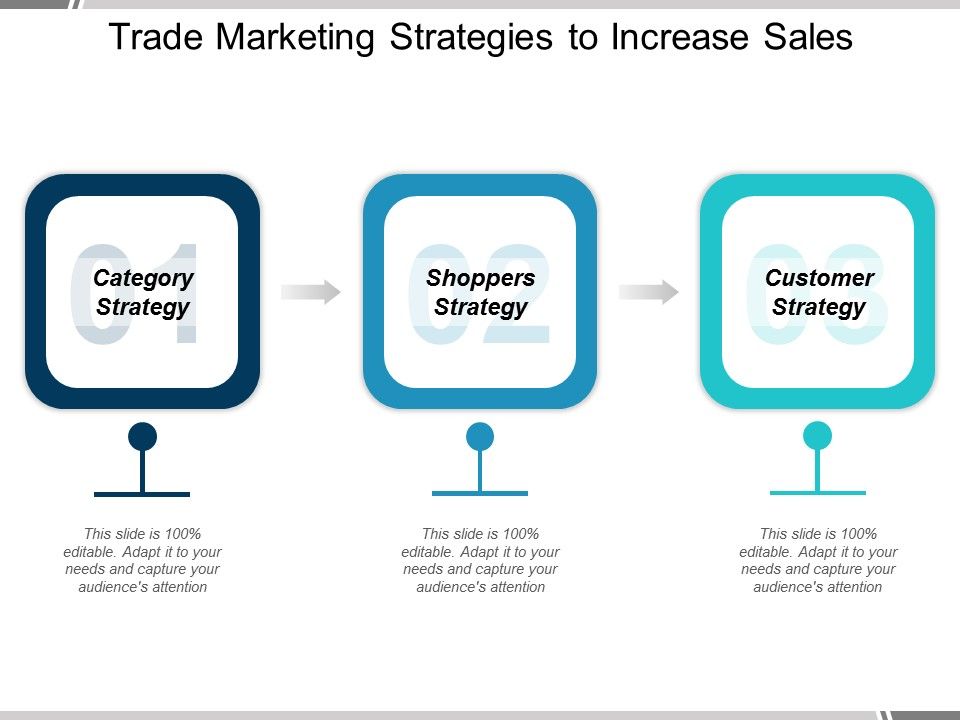 Trade Marketing Strategies to Increase Sales

01
Category Strategy

02
Shoppers Strategy

03
Customer Strategy

This slide is 100% editable. Adapt it to your needs and capture your audience's attention

This slide is 100% editable. Adapt it to your needs and capture your audience's attention

This slide is 100% editable. Adapt it to your needs and capture your audience's attention